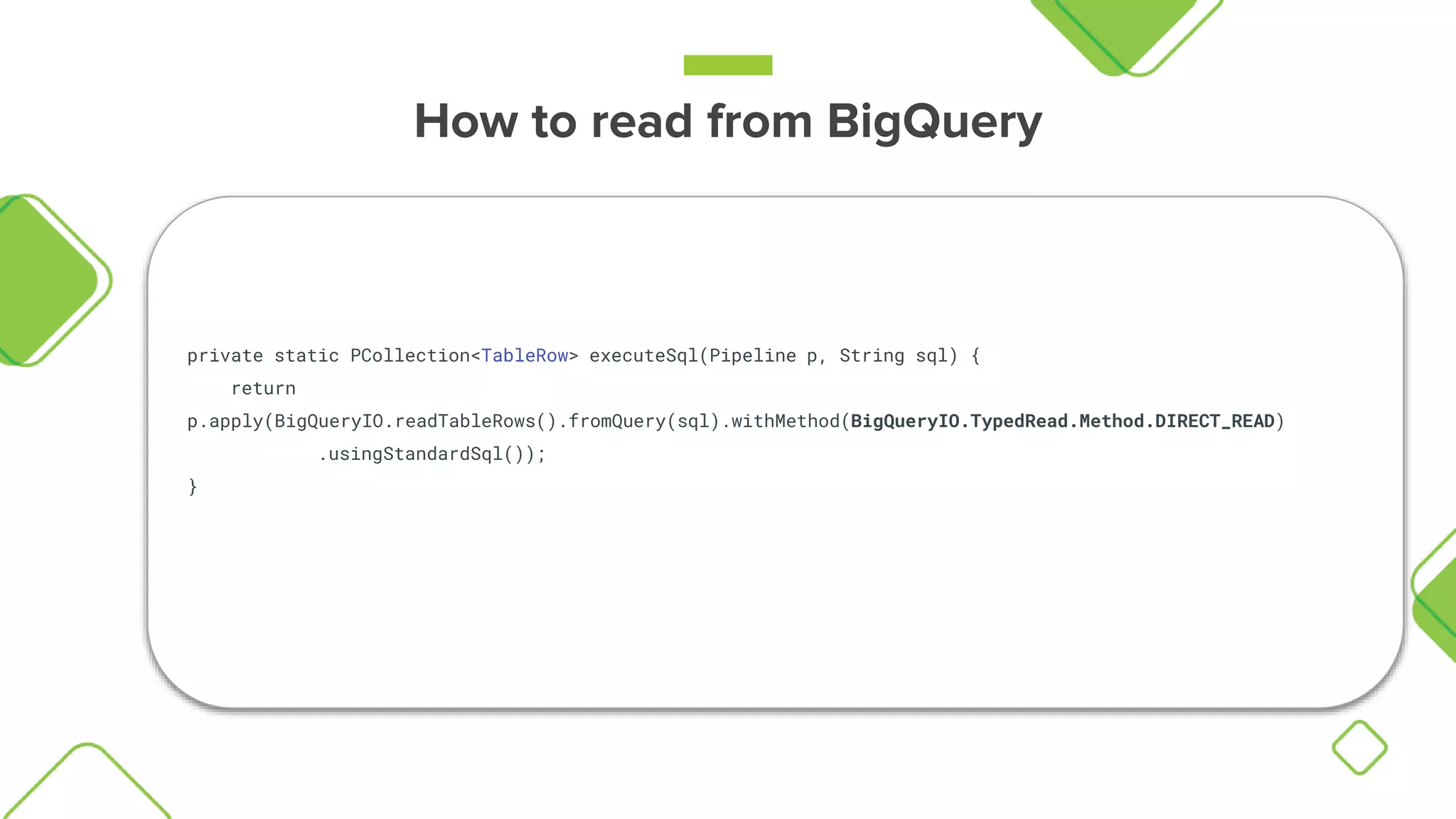 How to read from BigQuery

private static PCollection<TableRow> executeSql(Pipeline p, String sql) {
    return
p.apply(BigQueryIO.readTableRows().fromQuery(sql).withMethod(BigQueryIO.TypedRead.Method.DIRECT_READ)
            .usingStandardSql());
}